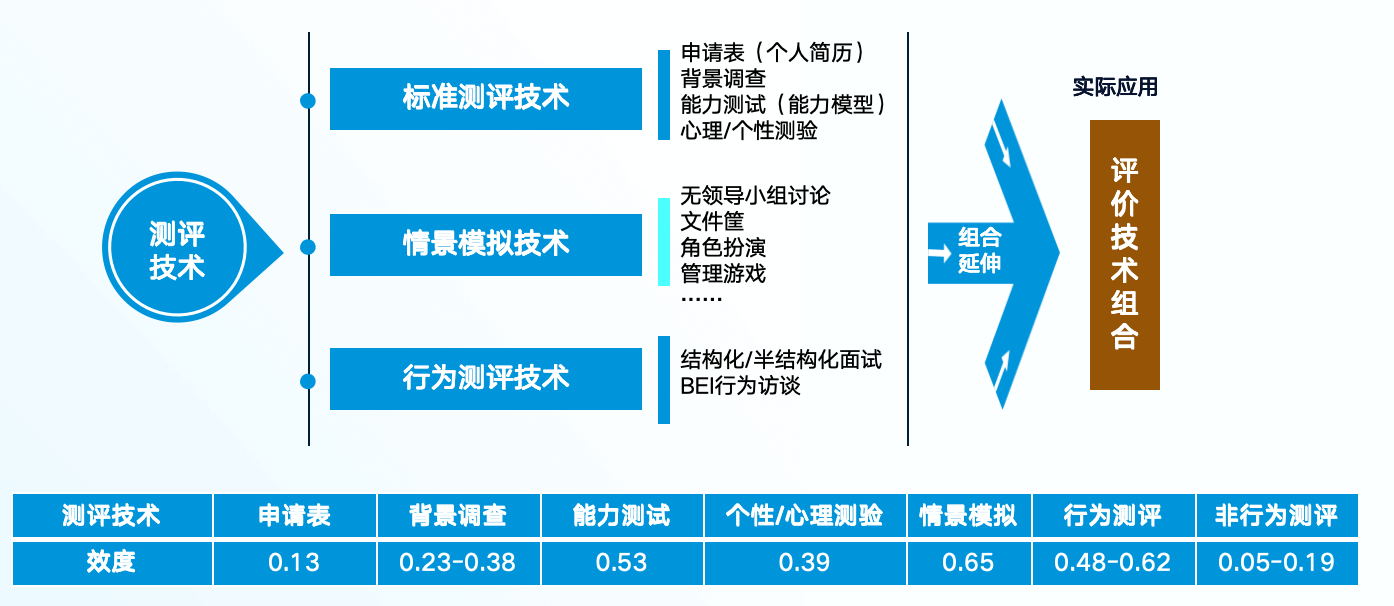 测评技术

标准测评技术

申请表（个人简历）
背景调查
能力测试（能力模型）
心理/个性测验

情景模拟技术

无领导小组讨论
文件筐
角色扮演
管理游戏
……

行为测评技术

结构化/半结构化面试
BEI行为访谈

组合延伸

实际应用

评价技术组合

| 测评技术 | 申请表 | 背景调查 | 能力测试 | 个性/心理测验 | 情景模拟 | 行为测评 | 非行为测评 |
|---|---|---|---|---|---|---|---|
| 效度 | 0.13 | 0.23-0.38 | 0.53 | 0.39 | 0.65 | 0.48-0.62 | 0.05-0.19 |